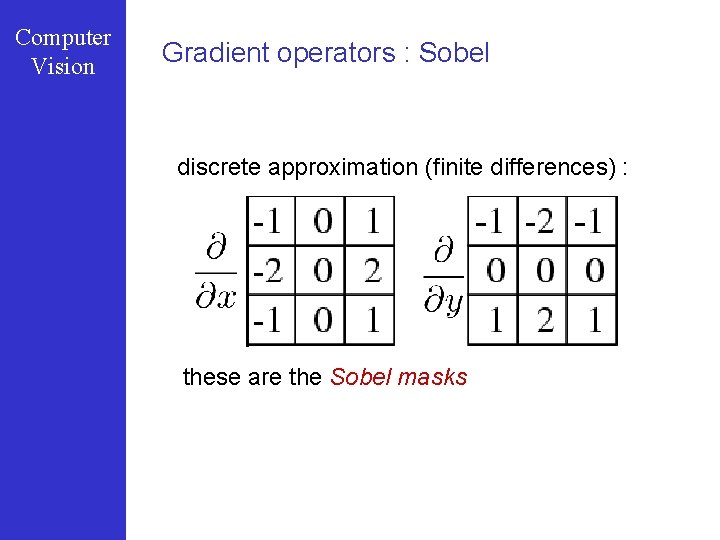 Computer Vision

Gradient operators : Sobel

discrete approximation (finite differences) :

$\frac{\partial}{\partial x}$

| -1 | 0 | 1 |
|---|---|---|
| -2 | 0 | 2 |
| -1 | 0 | 1 |

$\frac{\partial}{\partial y}$

| -1 | -2 | -1 |
|---|---|---|
| 0 | 0 | 0 |
| 1 | 2 | 1 |

these are the Sobel masks